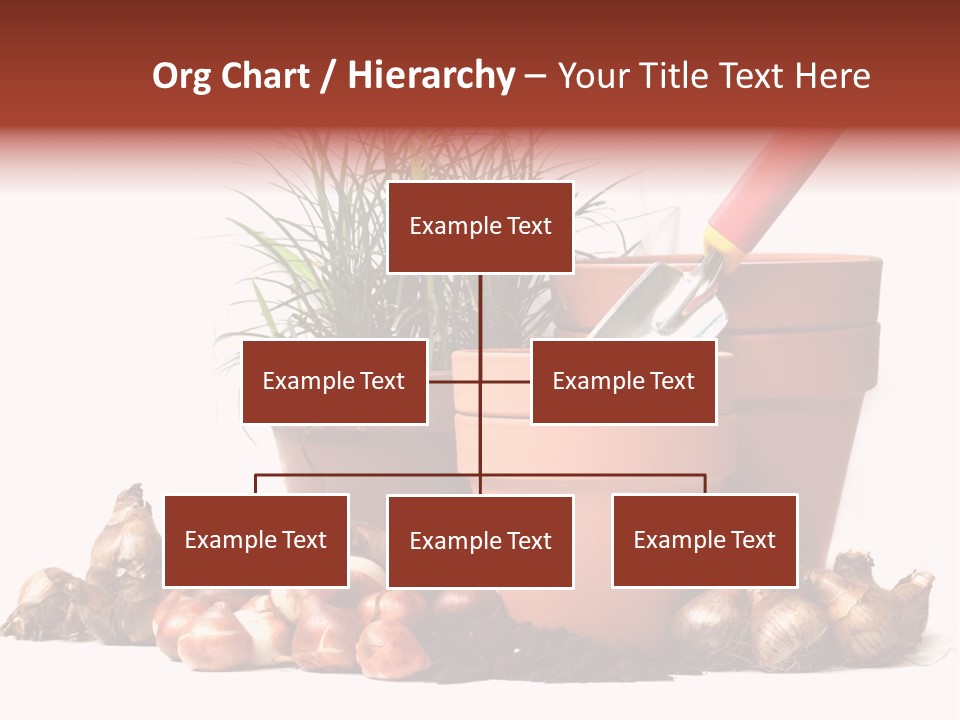 Org Chart / Hierarchy – Your Title Text Here

Example Text

Example Text

Example Text

Example Text

Example Text

Example Text